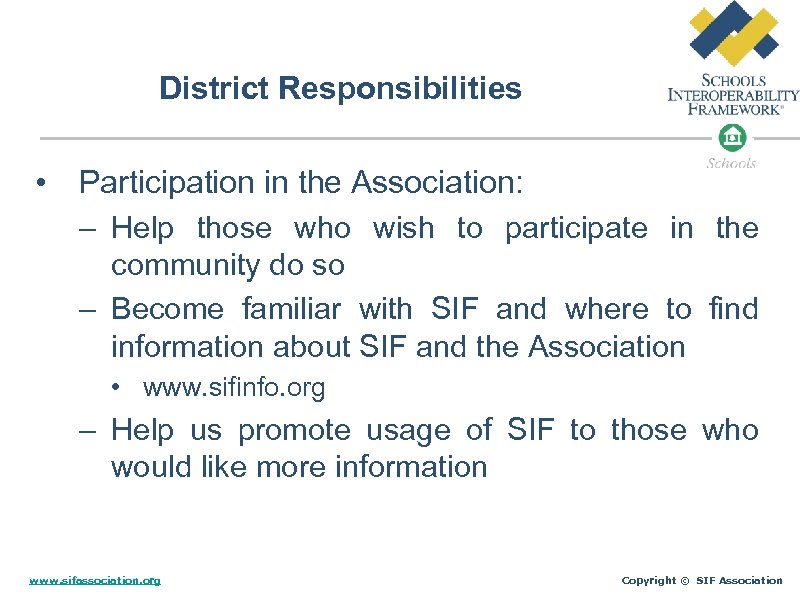 District Responsibilities

SCHOOLS INTEROPERABILITY FRAMEWORK®

Schools

• Participation in the Association:
– Help those who wish to participate in the community do so
– Become familiar with SIF and where to find information about SIF and the Association
• www.sifinfo.org
– Help us promote usage of SIF to those who would like more information

www.sifassociation.org

Copyright © SIF Association